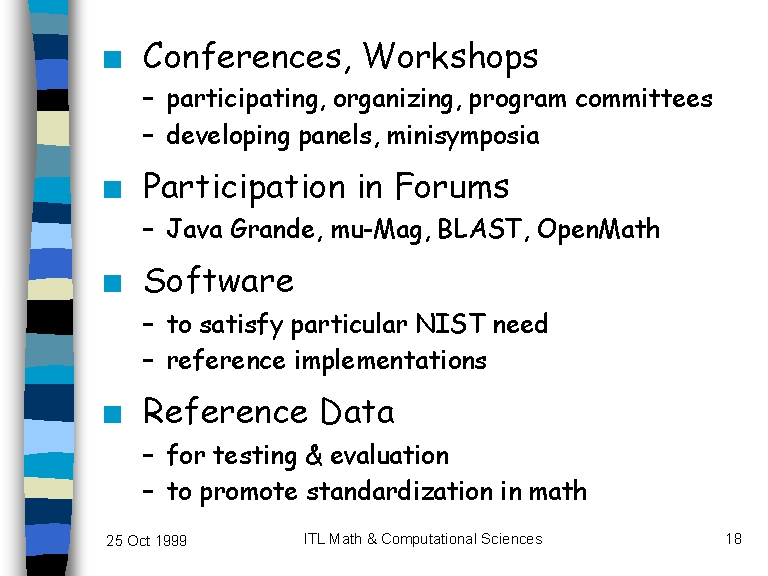 ■ Conferences, Workshops
– participating, organizing, program committees
– developing panels, minisymposia

■ Participation in Forums
– Java Grande, mu-Mag, BLAST, OpenMath

■ Software
– to satisfy particular NIST need
– reference implementations

■ Reference Data
– for testing & evaluation
– to promote standardization in math

25 Oct 1999 ITL Math & Computational Sciences 18